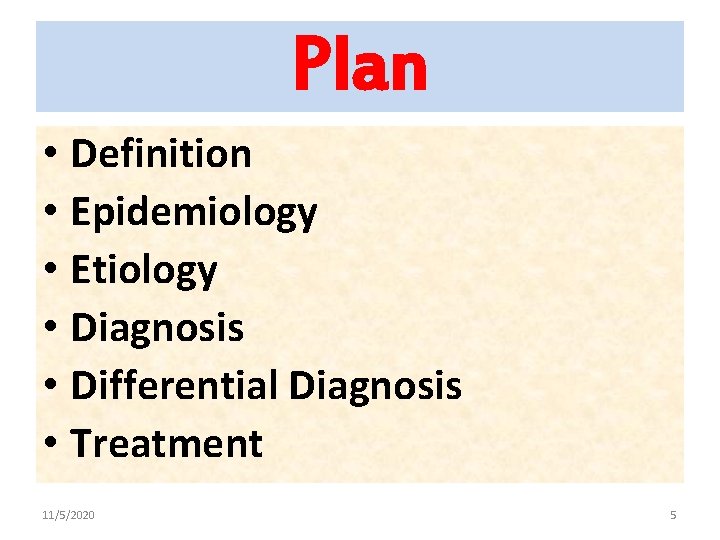 Plan

• Definition
• Epidemiology
• Etiology
• Diagnosis
• Differential Diagnosis
• Treatment

11/5/2020

5